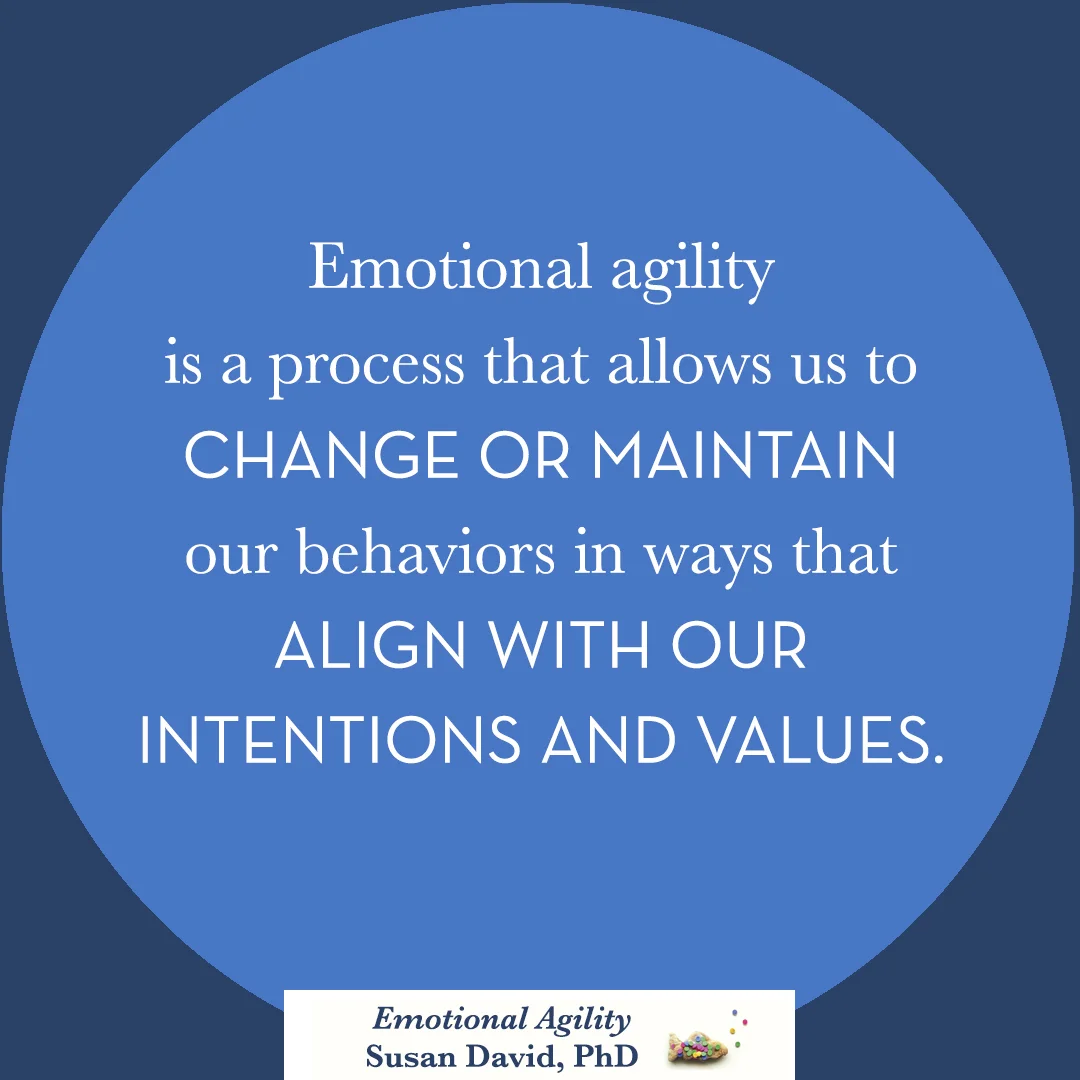 Emotional agility is a process that allows us to CHANGE OR MAINTAIN our behaviors in ways that ALIGN WITH OUR INTENTIONS AND VALUES.

Emotional Agility
Susan David, PhD